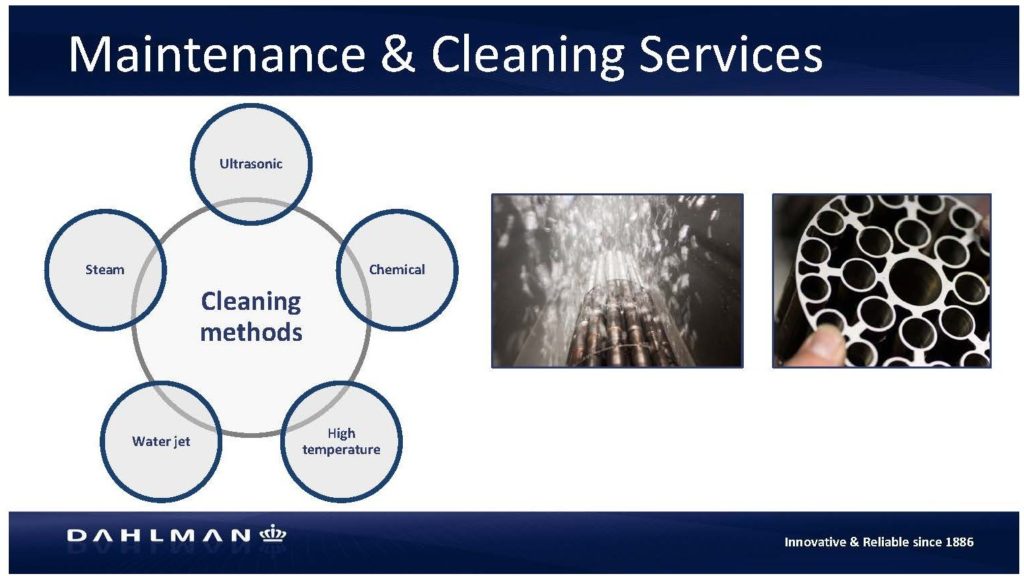 Maintenance & Cleaning Services

Cleaning methods

Ultrasonic

Chemical

High temperature

Water jet

Steam

DAHLMAN

Innovative & Reliable since 1886